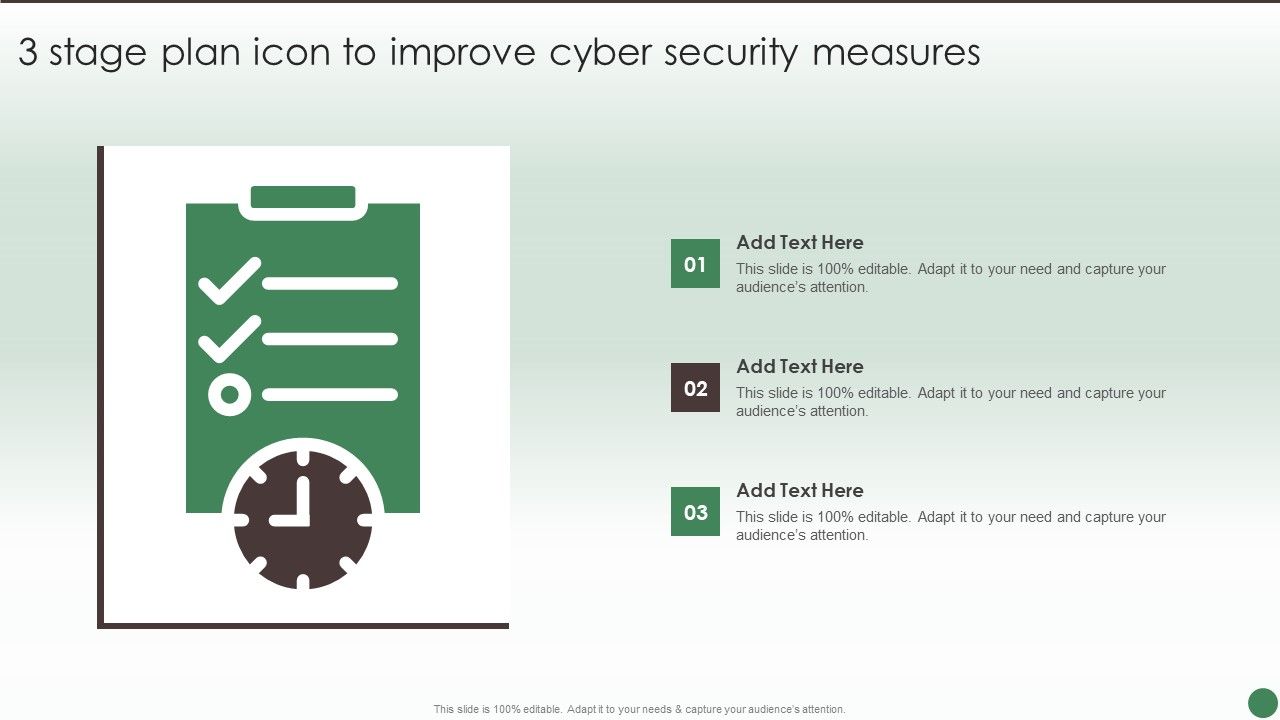 3 stage plan icon to improve cyber security measures

01
Add Text Here
This slide is 100% editable. Adapt it to your need and capture your audience's attention.

02
Add Text Here
This slide is 100% editable. Adapt it to your need and capture your audience's attention.

03
Add Text Here
This slide is 100% editable. Adapt it to your need and capture your audience's attention.

This slide is 100% editable. Adapt it to your needs & capture your audience's attention.